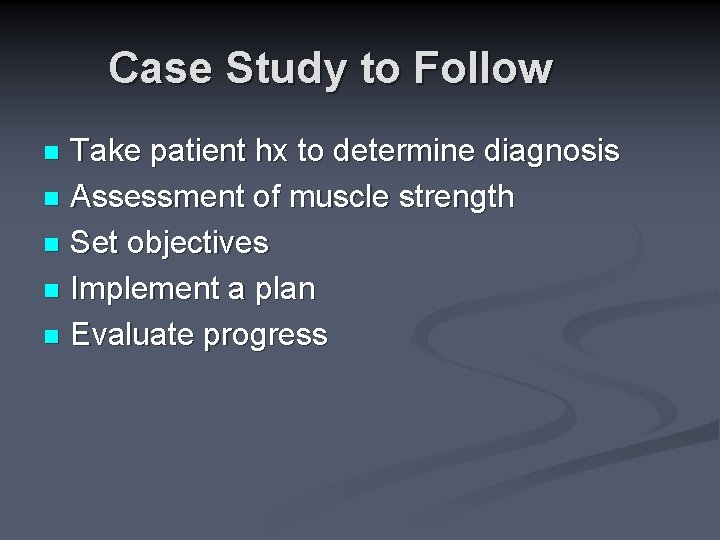 Case Study to Follow

- Take patient hx to determine diagnosis
- Assessment of muscle strength
- Set objectives
- Implement a plan
- Evaluate progress